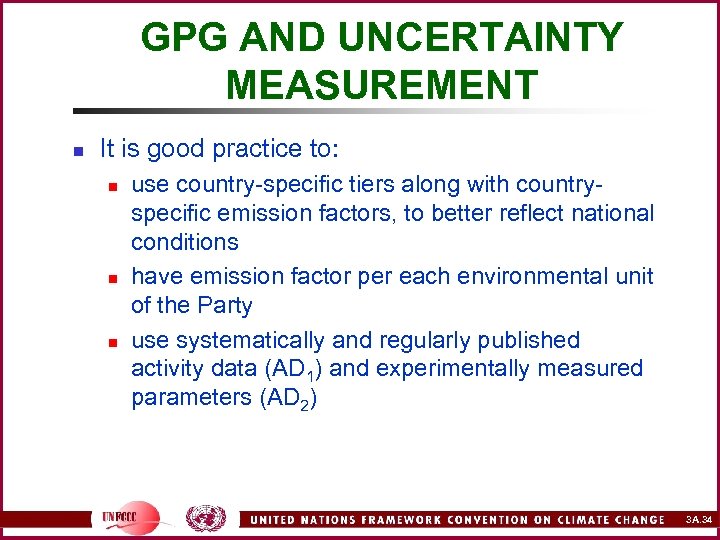 GPG AND UNCERTAINTY MEASUREMENT

It is good practice to:

use country-specific tiers along with country-specific emission factors, to better reflect national conditions

have emission factor per each environmental unit of the Party

use systematically and regularly published activity data ($AD_1$) and experimentally measured parameters ($AD_2$)

UNFCCC

UNITED NATIONS FRAMEWORK CONVENTION ON CLIMATE CHANGE

3A.34